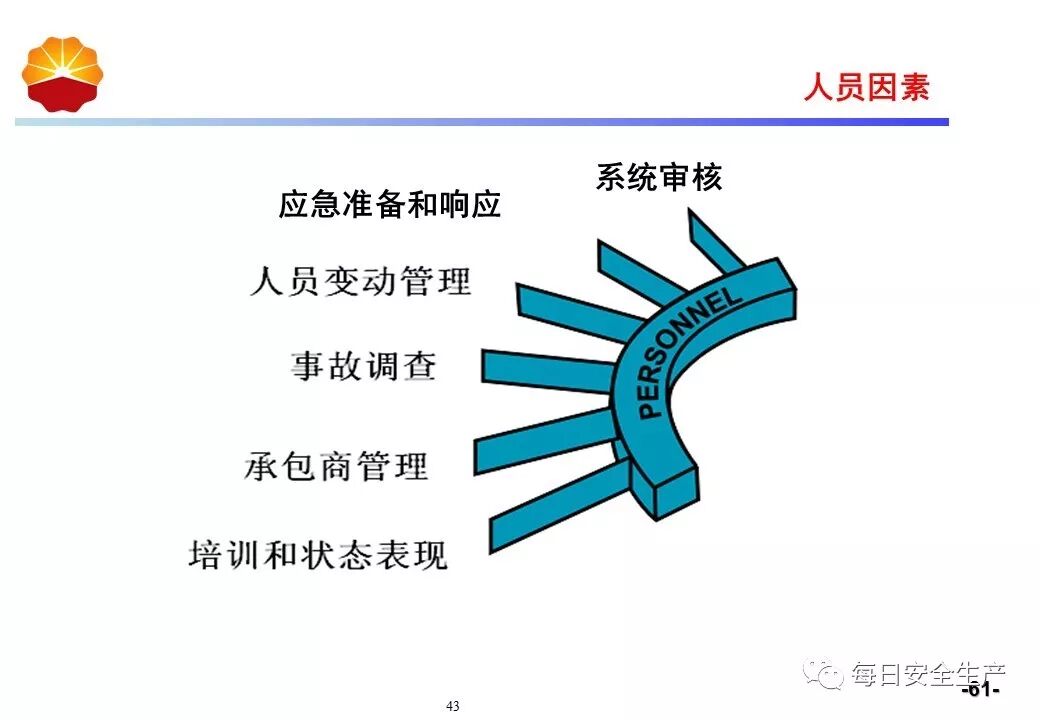 人员因素

系统审核

应急准备和响应

人员变动管理

事故调查

承包商管理

培训和状态表现

PERSONNEL

每日安全生产

-61-

43